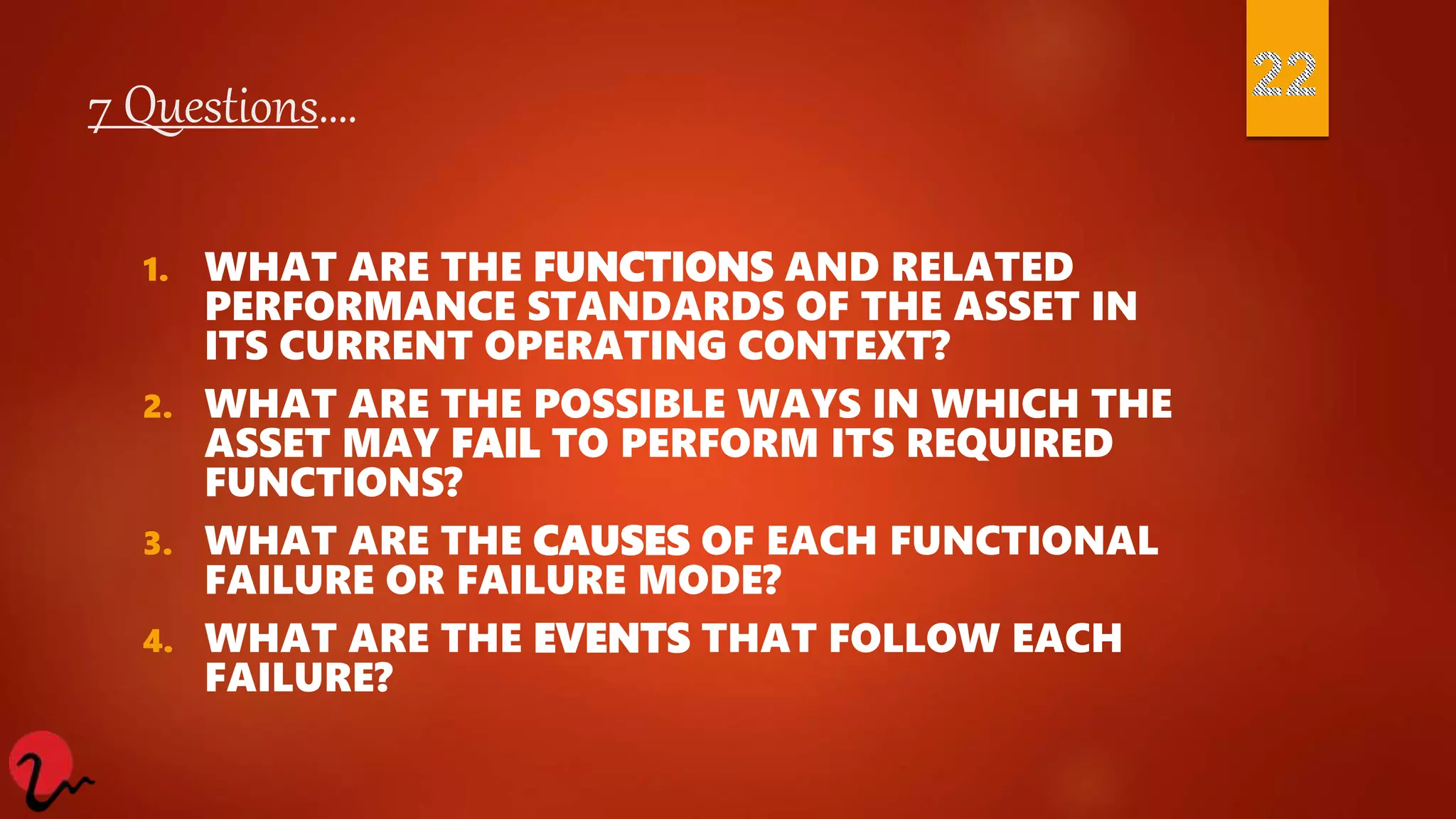 22

7 Questions….

1. WHAT ARE THE FUNCTIONS AND RELATED PERFORMANCE STANDARDS OF THE ASSET IN ITS CURRENT OPERATING CONTEXT?

2. WHAT ARE THE POSSIBLE WAYS IN WHICH THE ASSET MAY FAIL TO PERFORM ITS REQUIRED FUNCTIONS?

3. WHAT ARE THE CAUSES OF EACH FUNCTIONAL FAILURE OR FAILURE MODE?

4. WHAT ARE THE EVENTS THAT FOLLOW EACH FAILURE?